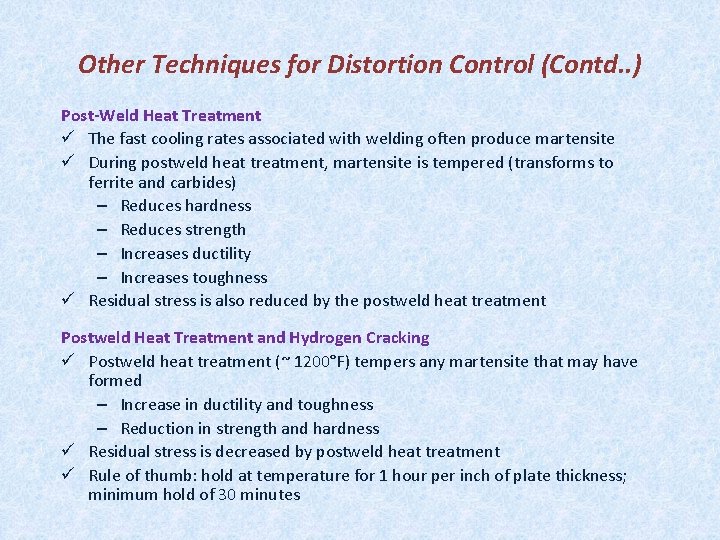 Other Techniques for Distortion Control (Contd..)

Post-Weld Heat Treatment

✓ The fast cooling rates associated with welding often produce martensite
✓ During postweld heat treatment, martensite is tempered (transforms to ferrite and carbides)
– Reduces hardness
– Reduces strength
– Increases ductility
– Increases toughness
✓ Residual stress is also reduced by the postweld heat treatment

Postweld Heat Treatment and Hydrogen Cracking

✓ Postweld heat treatment (~ 1200°F) tempers any martensite that may have formed
– Increase in ductility and toughness
– Reduction in strength and hardness
✓ Residual stress is decreased by postweld heat treatment
✓ Rule of thumb: hold at temperature for 1 hour per inch of plate thickness; minimum hold of 30 minutes